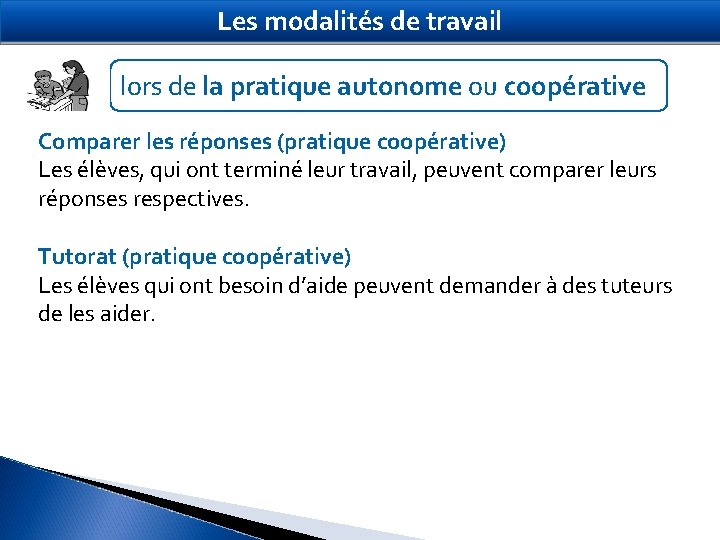 Les modalités de travail

lors de la pratique autonome ou coopérative

Comparer les réponses (pratique coopérative)
Les élèves, qui ont terminé leur travail, peuvent comparer leurs réponses respectives.

Tutorat (pratique coopérative)
Les élèves qui ont besoin d'aide peuvent demander à des tuteurs de les aider.